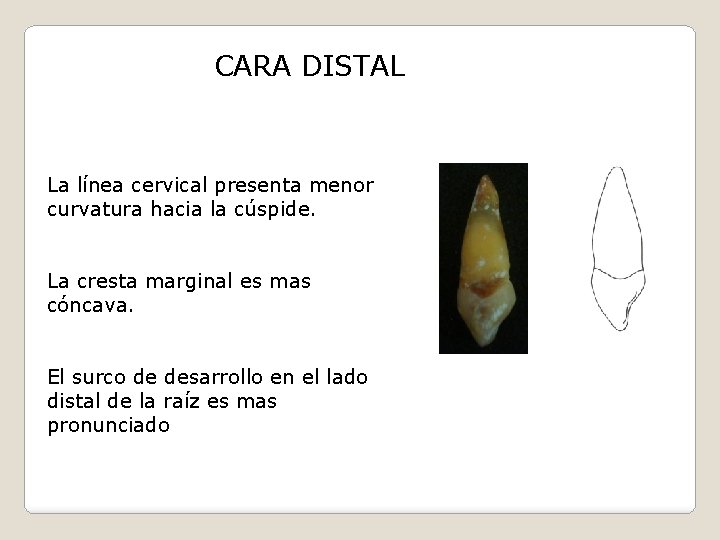 CARA DISTAL

La línea cervical presenta menor curvatura hacia la cúspide.

La cresta marginal es mas cóncava.

El surco de desarrollo en el lado distal de la raíz es mas pronunciado